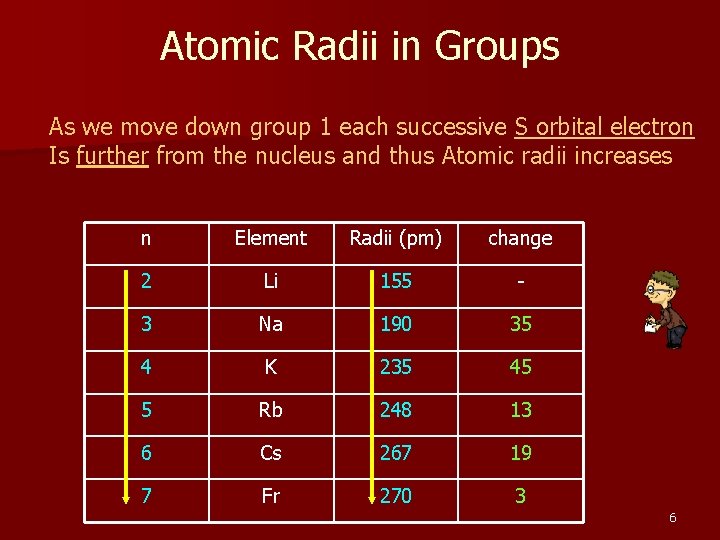 Atomic Radii in Groups

As we move down group 1 each successive S orbital electron Is further from the nucleus and thus Atomic radii increases

| n | Element | Radii (pm) | change |
|---|---|---|---|
| 2 | Li | 155 | - |
| 3 | Na | 190 | 35 |
| 4 | K | 235 | 45 |
| 5 | Rb | 248 | 13 |
| 6 | Cs | 267 | 19 |
| 7 | Fr | 270 | 3 |

6